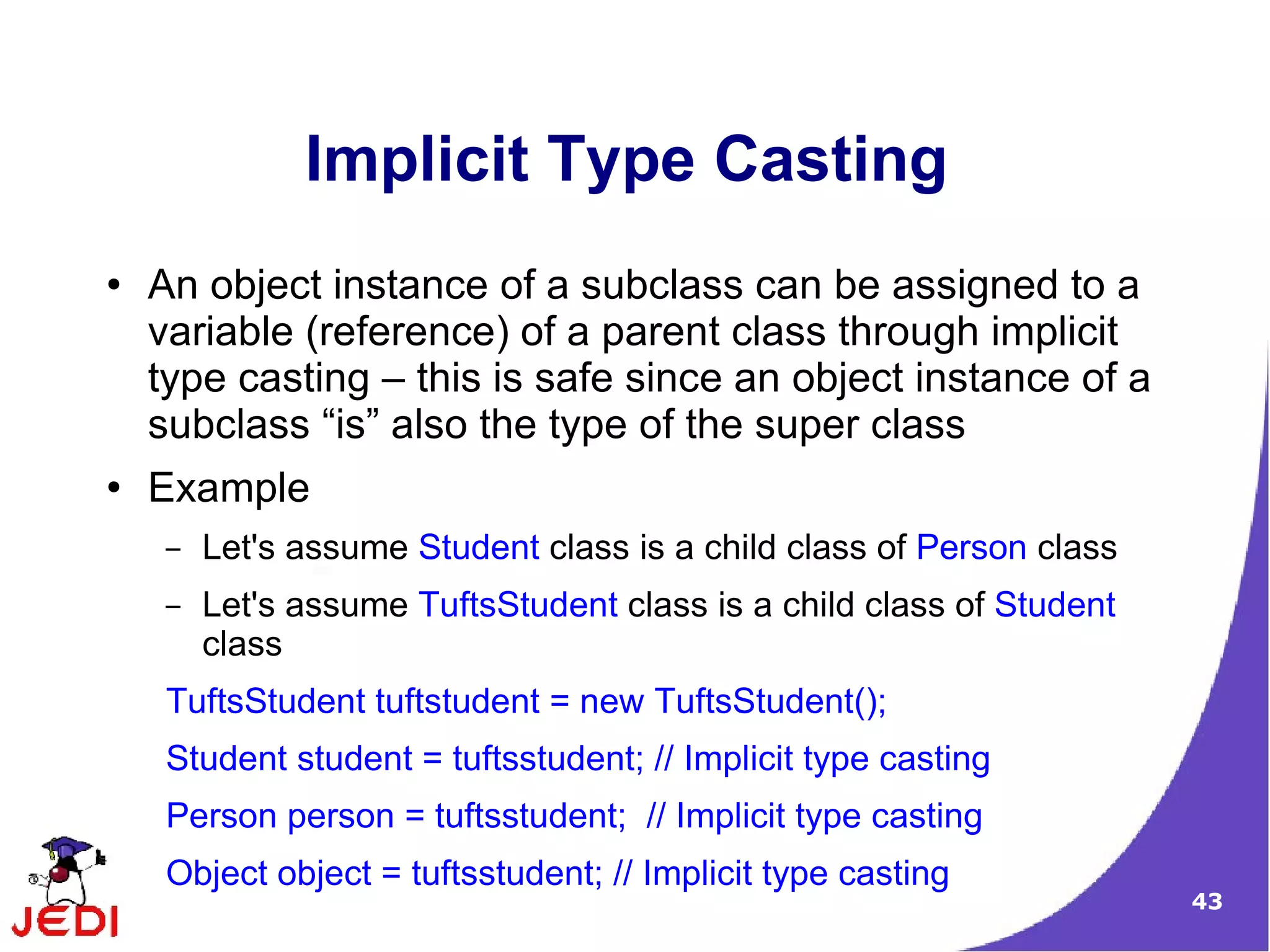 Implicit Type Casting

• An object instance of a subclass can be assigned to a variable (reference) of a parent class through implicit type casting – this is safe since an object instance of a subclass “is” also the type of the super class

• Example

– Let's assume Student class is a child class of Person class

– Let's assume TuftsStudent class is a child class of Student class

TuftsStudent tuftstudent = new TuftsStudent();

Student student = tuftsstudent; // Implicit type casting

Person person = tuftsstudent;  // Implicit type casting

Object object = tuftsstudent; // Implicit type casting

JEDI

43